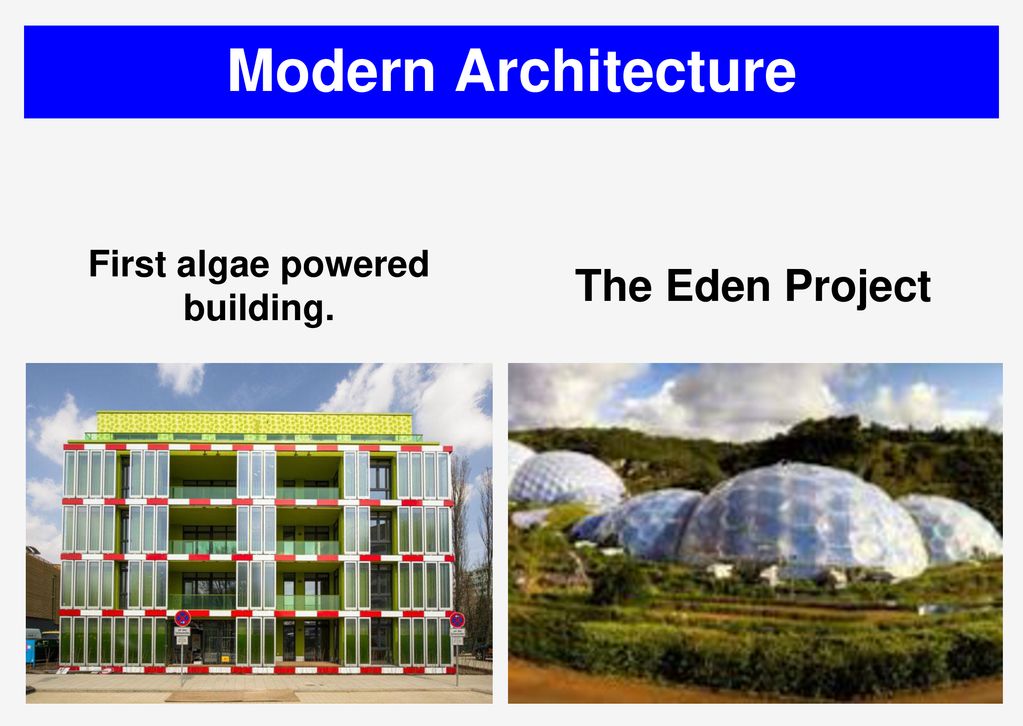 Modern Architecture

First algae powered building.

The Eden Project